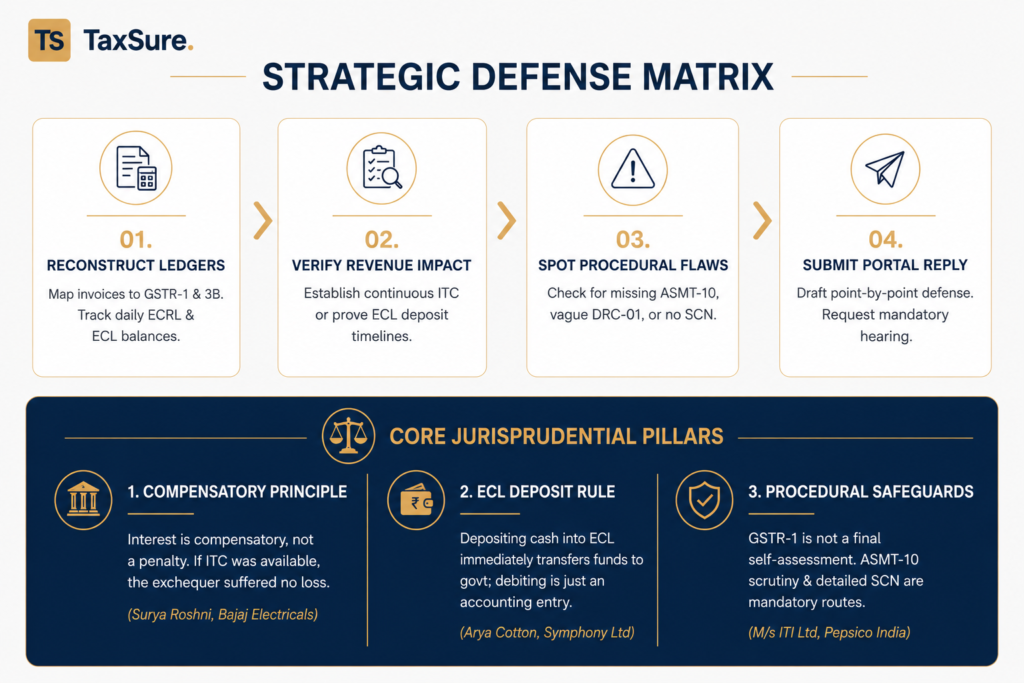 TS TaxSure.

STRATEGIC DEFENSE MATRIX

01.
RECONSTRUCT LEDGERS
Map invoices to GSTR-1 & 3B. Track daily ECRL & ECL balances.

02.
VERIFY REVENUE IMPACT
Establish continuous ITC or prove ECL deposit timelines.

03.
SPOT PROCEDURAL FLAWS
Check for missing ASMT-10, vague DRC-01, or no SCN.

04.
SUBMIT PORTAL REPLY
Draft point-by-point defense. Request mandatory hearing.

CORE JURISPRUDENTIAL PILLARS

1. COMPENSATORY PRINCIPLE
Interest is compensatory, not a penalty. If ITC was available, the exchequer suffered no loss.
(Surya Roshni, Bajaj Electricals)

2. ECL DEPOSIT RULE
Depositing cash into ECL immediately transfers funds to govt; debiting is just an accounting entry.
(Arya Cotton, Symphony Ltd)

3. PROCEDURAL SAFEGUARDS
GSTR-1 is not a final self-assessment. ASMT-10 scrutiny & detailed SCN are mandatory routes.
(M/s ITI Ltd, Pepsico India)